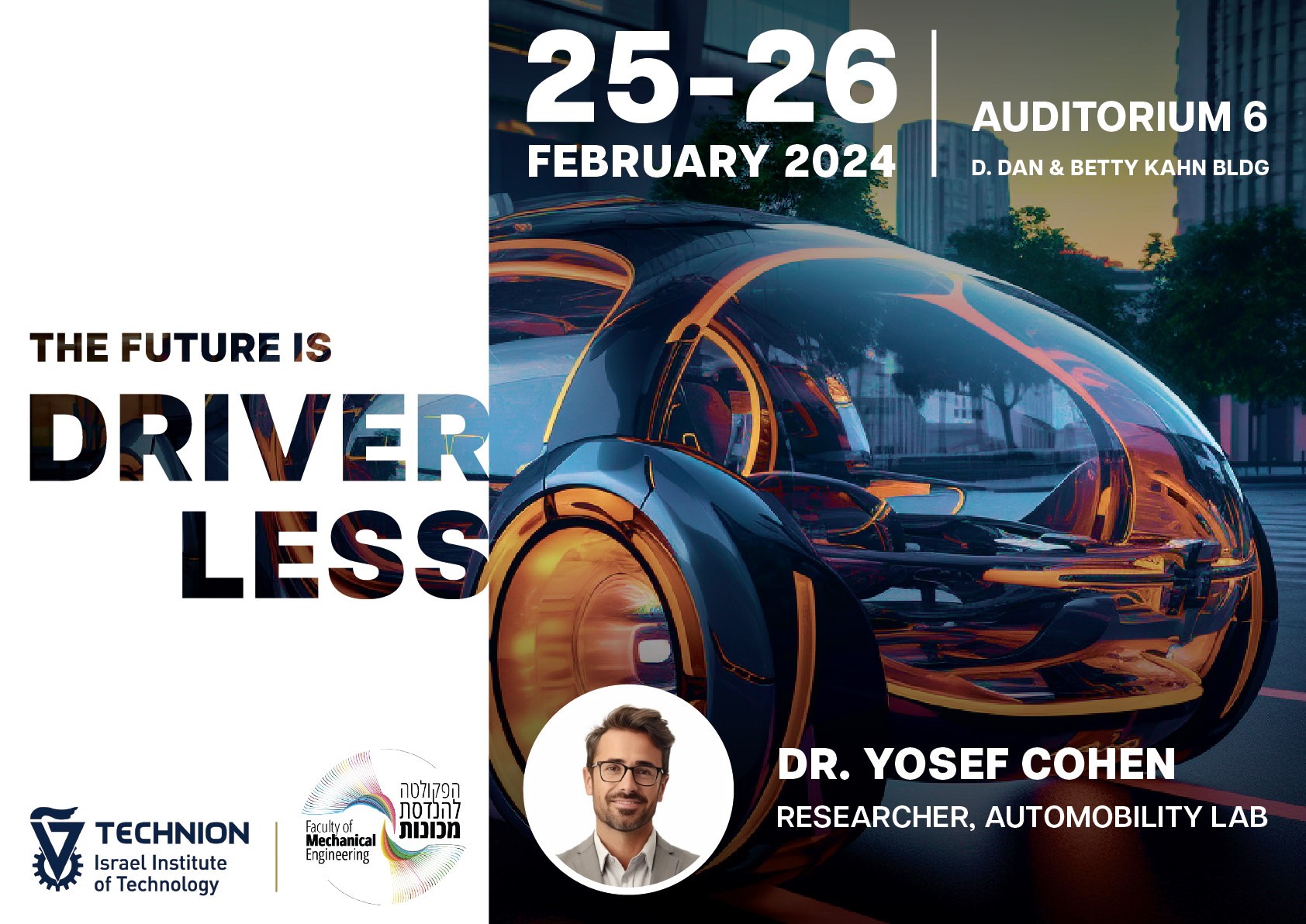 25-26
FEBRUARY 2024

AUDITORIUM 6
D. DAN & BETTY KAHN BLDG

THE FUTURE IS
DRIVER
LESS

DR. YOSEF COHEN
RESEARCHER, AUTOMOBILITY LAB

TECHNION
Israel Institute
of Technology

Faculty of
Mechanical
Engineering

הפקולטה
להנדסת
מכונות